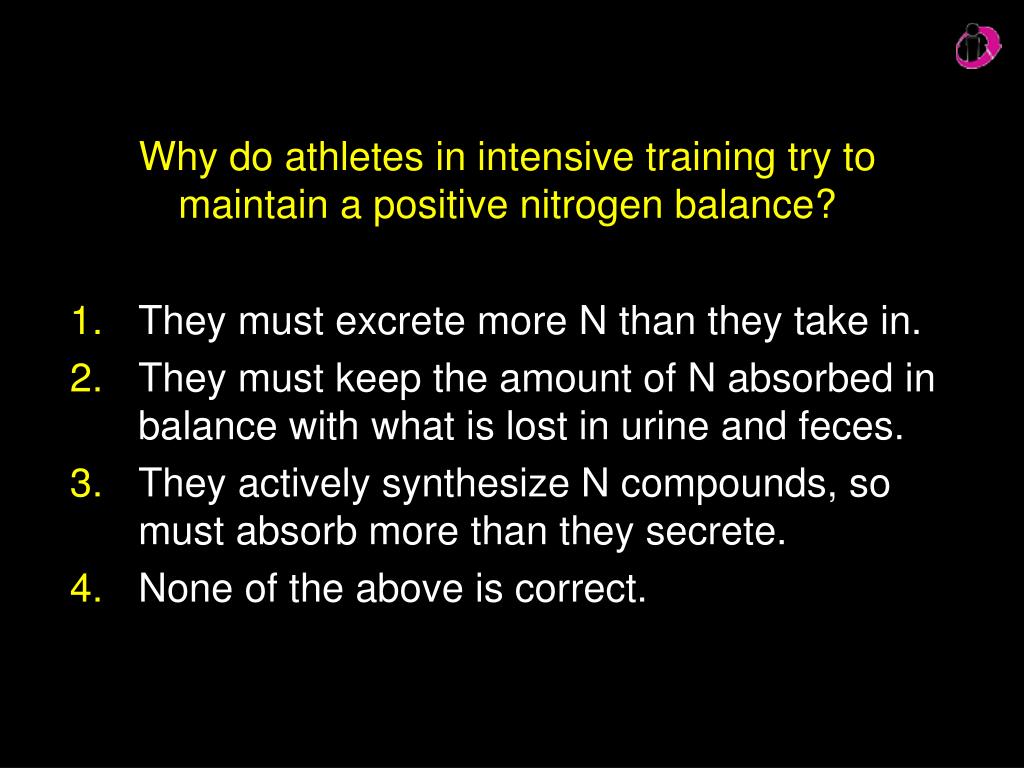 Why do athletes in intensive training try to maintain a positive nitrogen balance?

1. They must excrete more N than they take in.
2. They must keep the amount of N absorbed in balance with what is lost in urine and feces.
3. They actively synthesize N compounds, so must absorb more than they secrete.
4. None of the above is correct.